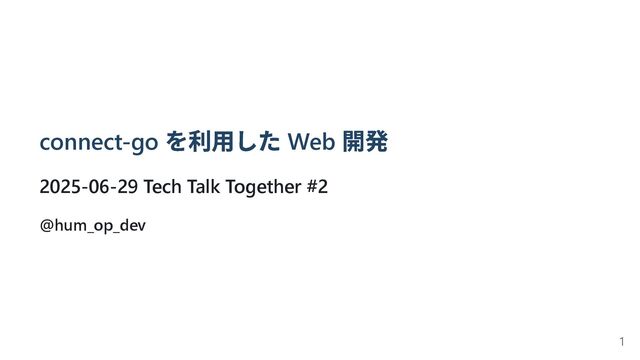 connect-go を利用した Web 開発

2025-06-29 Tech Talk Together #2

@hum_op_dev

1